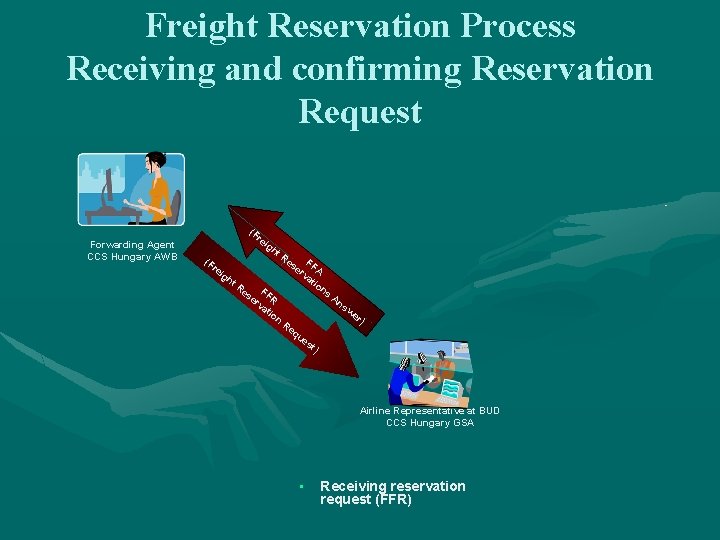 Freight Reservation Process
Receiving and confirming Reservation Request

Forwarding Agent
CCS Hungary AWB

FFA
(Freight Reservations Answer)

FFR
(Freight Reservation Request)

Airline Representative at BUD
CCS Hungary GSA

▪ Receiving reservation request (FFR)